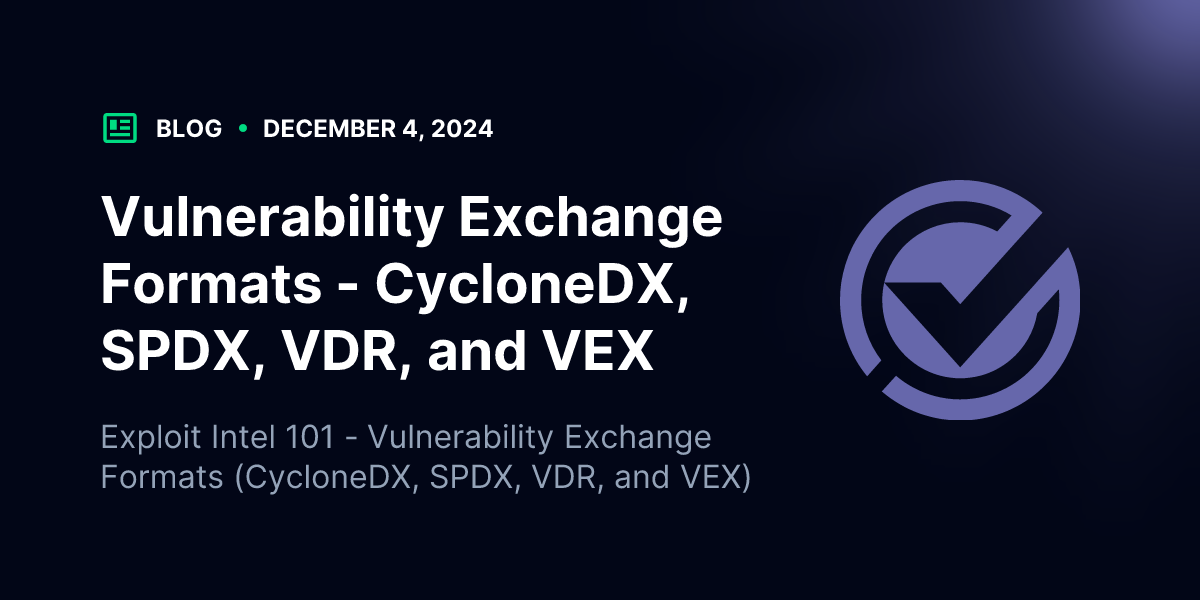 BLOG • DECEMBER 4, 2024

Vulnerability Exchange Formats - CycloneDX, SPDX, VDR, and VEX

Exploit Intel 101 - Vulnerability Exchange Formats (CycloneDX, SPDX, VDR, and VEX)